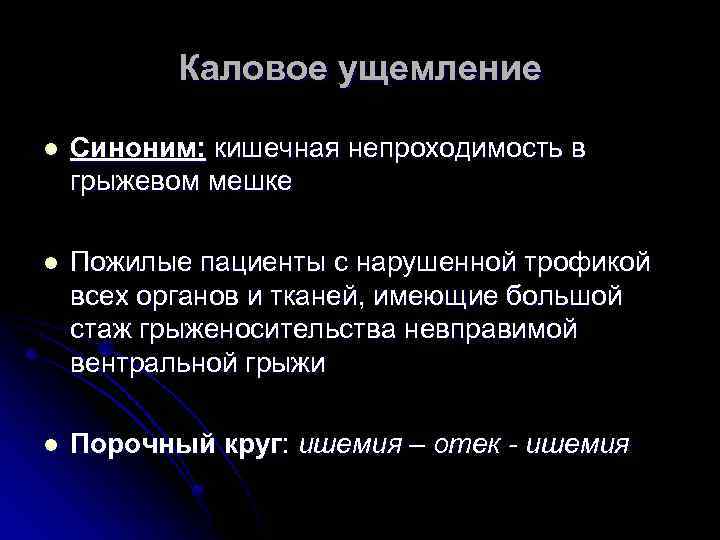 Каловое ущемление

Синоним: кишечная непроходимость в грыжевом мешке

Пожилые пациенты с нарушенной трофикой всех органов и тканей, имеющие большой стаж грыженосительства невправимой вентральной грыжи

Порочный круг: ишемия – отек - ишемия